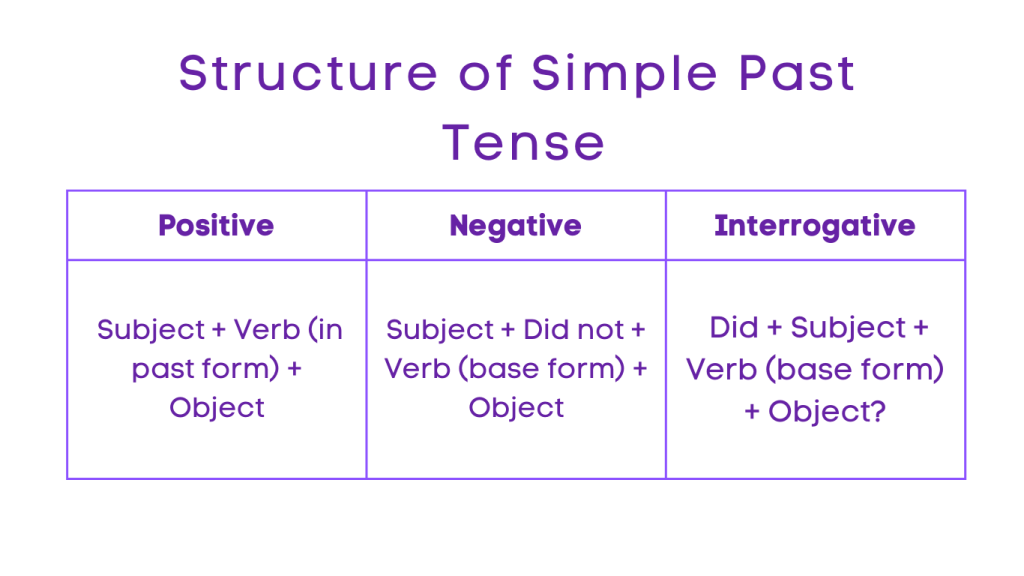 Structure of Simple Past Tense

| Positive | Negative | Interrogative |
|---|---|---|
| Subject + Verb (in past form) + Object | Subject + Did not + Verb (base form) + Object | Did + Subject + Verb (base form) + Object? |